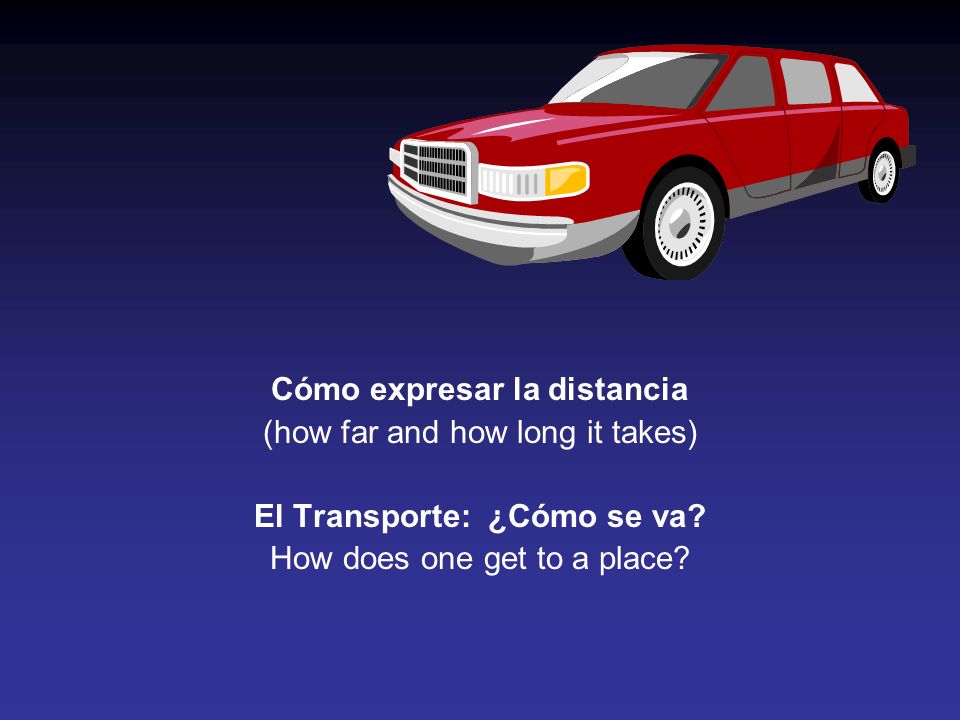 Cómo expresar la distancia
(how far and how long it takes)

El Transporte: ¿Cómo se va?
How does one get to a place?